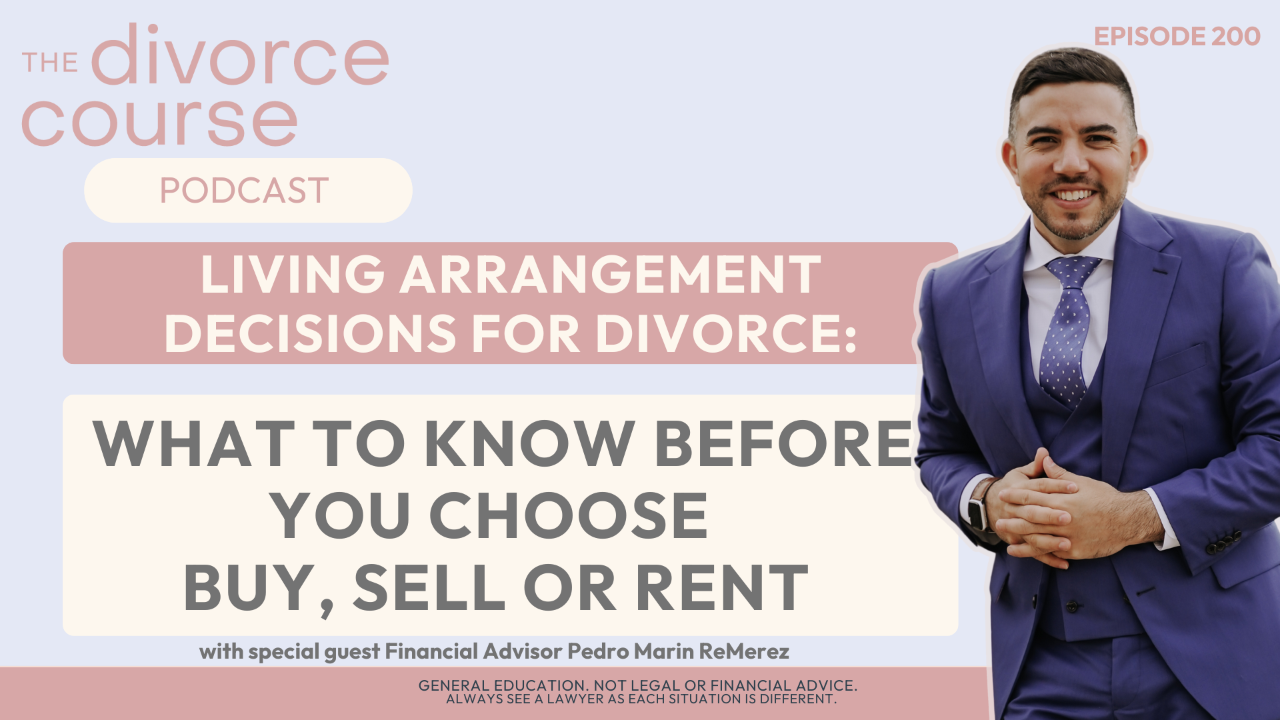 THE divorce course

PODCAST

EPISODE 200

LIVING ARRANGEMENT DECISIONS FOR DIVORCE:

WHAT TO KNOW BEFORE YOU CHOOSE BUY, SELL OR RENT

with special guest Financial Advisor Pedro Marin ReMerez

GENERAL EDUCATION. NOT LEGAL OR FINANCIAL ADVICE. ALWAYS SEE A LAWYER AS EACH SITUATION IS DIFFERENT.